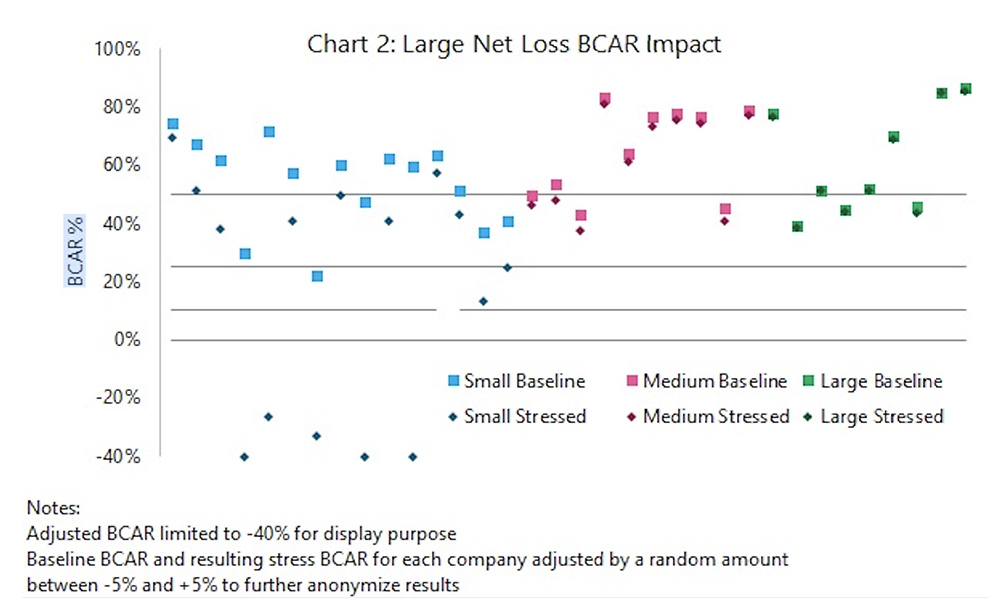 Chart 2: Large Net Loss BCAR Impact

100%
80%
60%
40%
20%
0%
-20%
-40%

BCAR %

Small Baseline
Medium Baseline
Large Baseline
Small Stressed
Medium Stressed
Large Stressed

Notes:
Adjusted BCAR limited to -40% for display purpose
Baseline BCAR and resulting stress BCAR for each company adjusted by a random amount between -5% and +5% to further anonymize results